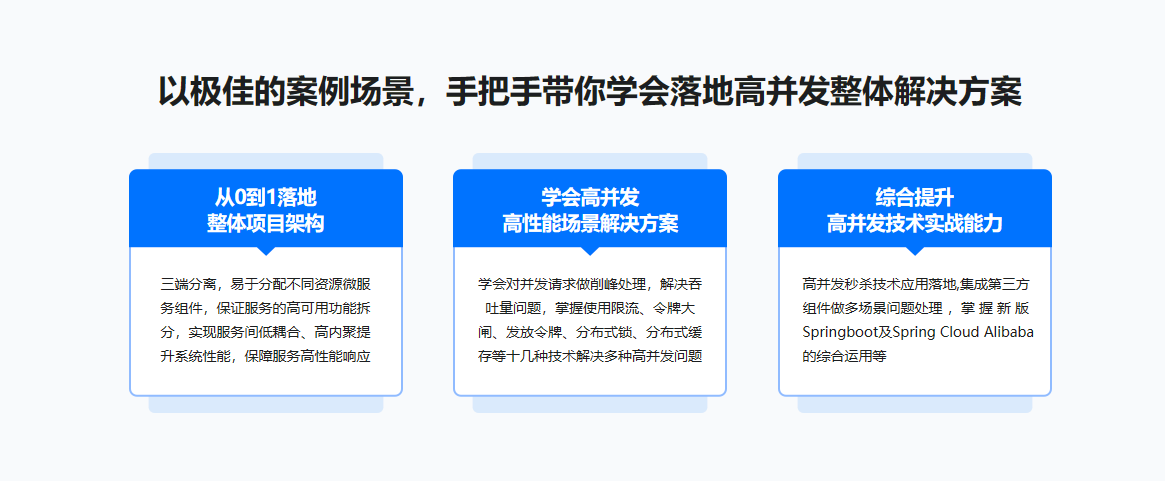 以极佳的案例场景，手把手带你学会落地高并发整体解决方案

从0到1落地
整体项目架构

三端分离，易于分配不同资源微服务组件，保证服务的高可用功能拆分，实现服务间低耦合、高内聚提升系统性能，保障服务高性能响应

学会高并发
高性能场景解决方案

学会对并发请求做削峰处理，解决吞吐量问题，掌握使用限流、令牌大闸、发放令牌、分布式锁、分布式缓存等十几种技术解决多种高并发问题

综合提升
高并发技术实战能力

高并发秒杀技术应用落地,集成第三方组件做多场景问题处理，掌握新版Springboot及Spring Cloud Alibaba的综合运用等